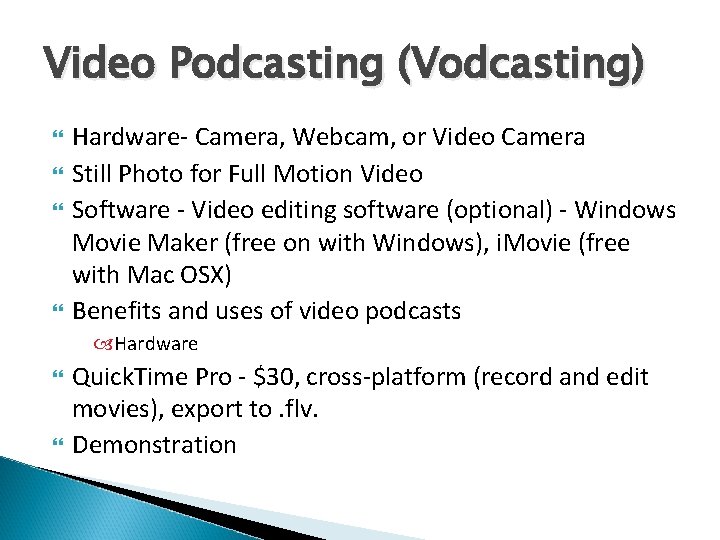 Video Podcasting (Vodcasting)

Hardware- Camera, Webcam, or Video Camera

Still Photo for Full Motion Video

Software - Video editing software (optional) - Windows Movie Maker (free on with Windows), iMovie (free with Mac OSX)

Benefits and uses of video podcasts

Hardware

QuickTime Pro - \$30, cross-platform (record and edit movies), export to .flv.

Demonstration